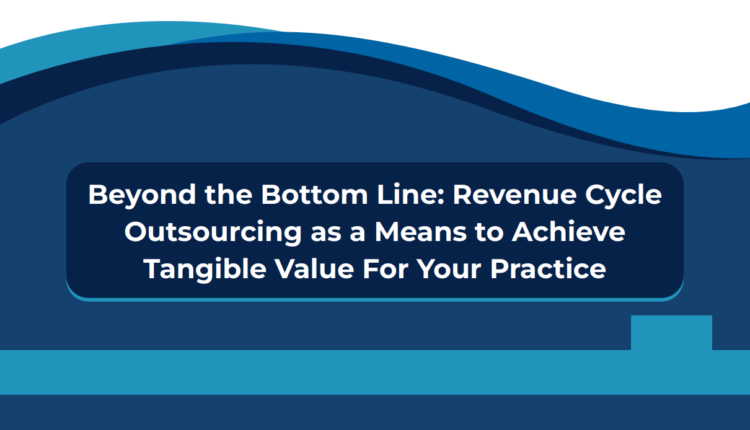 Beyond the Bottom Line: Revenue Cycle Outsourcing as a Means to Achieve Tangible Value For Your Practice